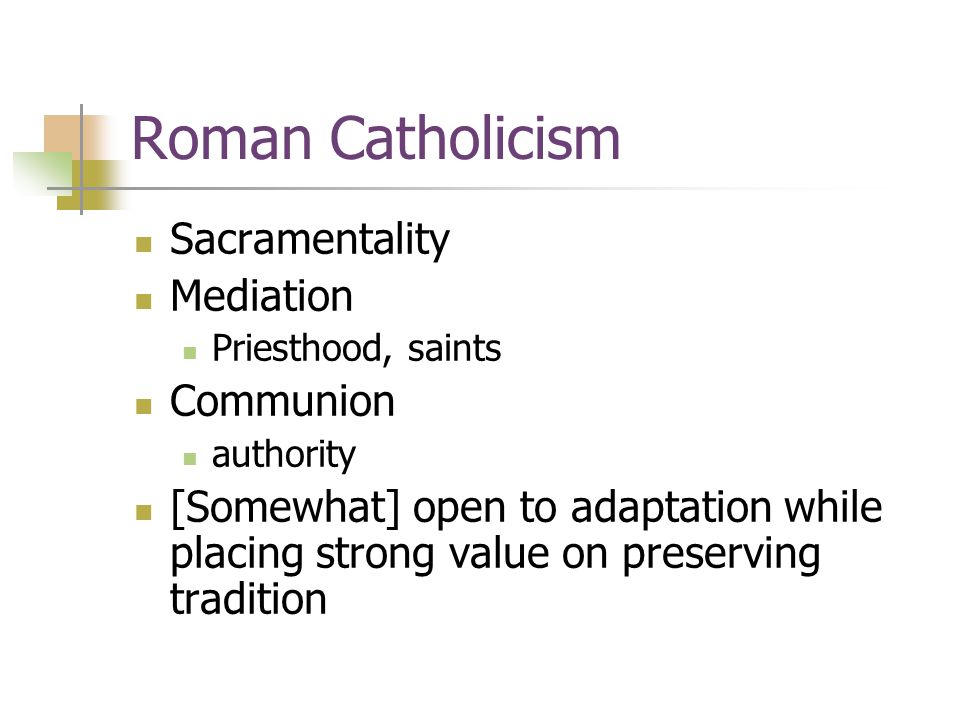 Roman Catholicism

- Sacramentality
- Mediation
  - Priesthood, saints
- Communion
  - authority
- [Somewhat] open to adaptation while placing strong value on preserving tradition